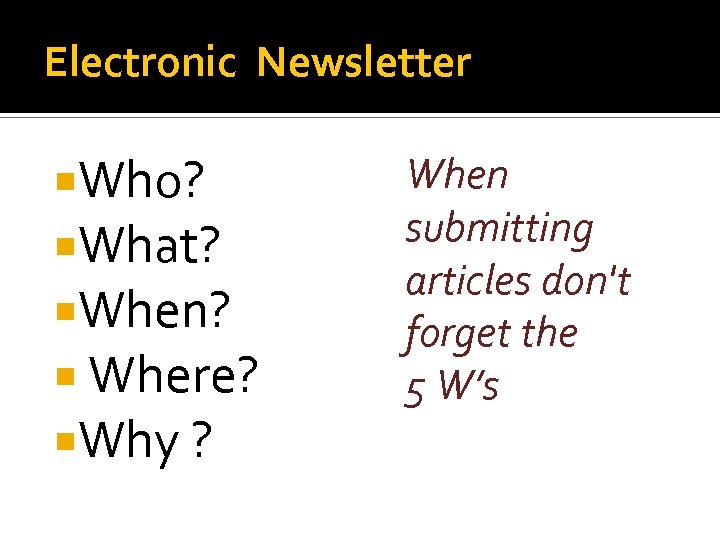 Electronic Newsletter

Who?
What?
When?
Where?
Why ?

When submitting articles don't forget the 5 W's